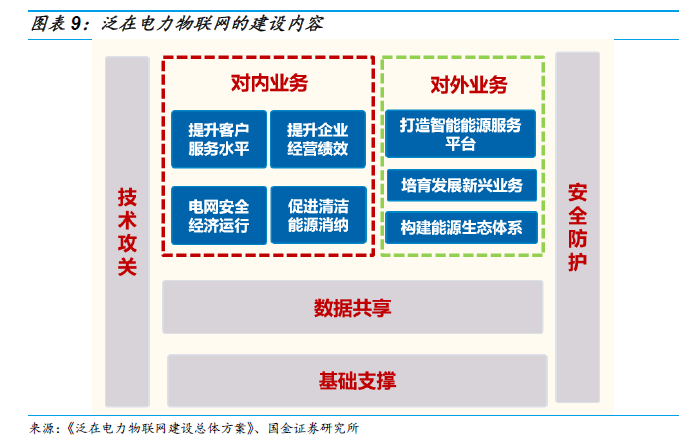 图表 9：泛在电力物联网的建设内容

技术攻关

对内业务

提升客户服务水平

提升企业经营绩效

电网安全经济运行

促进清洁能源消纳

对外业务

打造智能能源服务平台

培育发展新兴业务

构建能源生态体系

安全防护

数据共享

基础支撑

来源：《泛在电力物联网建设总体方案》、国金证券研究所